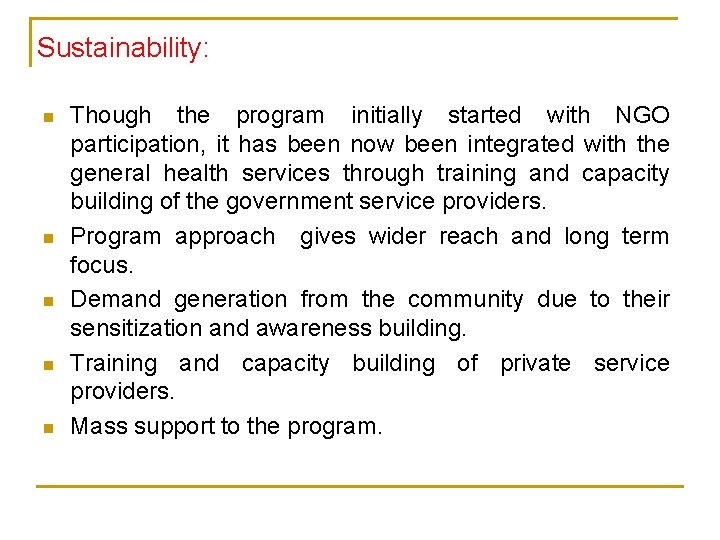 Sustainability:

- Though the program initially started with NGO participation, it has been now been integrated with the general health services through training and capacity building of the government service providers.
- Program approach gives wider reach and long term focus.
- Demand generation from the community due to their sensitization and awareness building.
- Training and capacity building of private service providers.
- Mass support to the program.